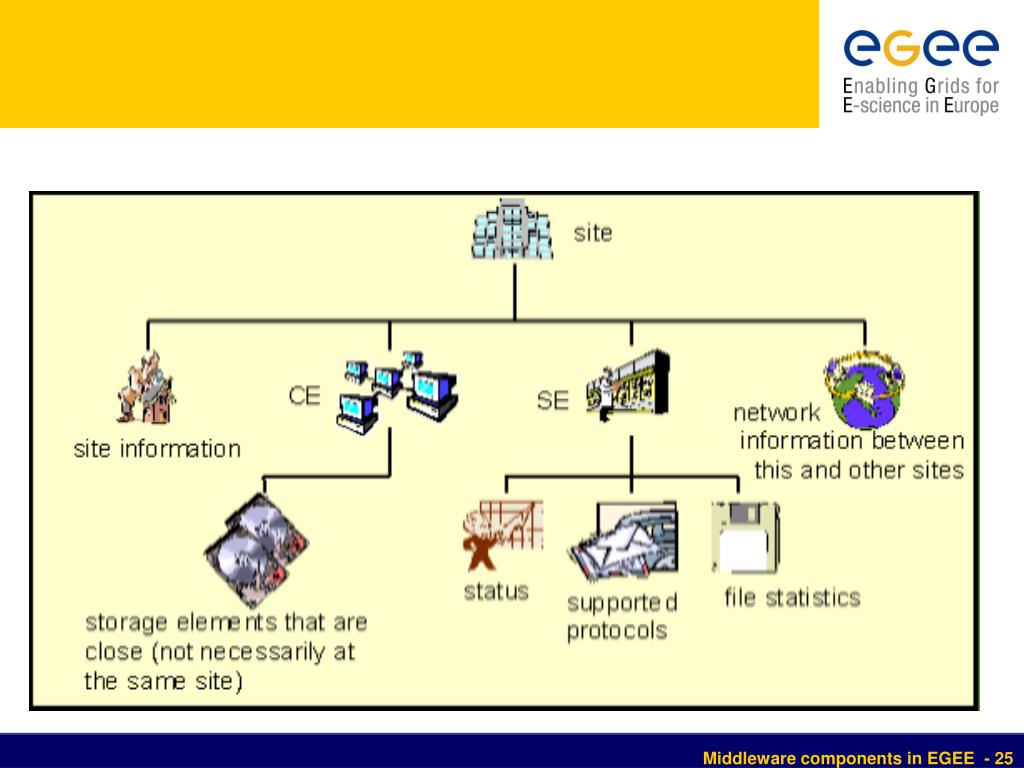 egee
Enabling Grids for E-science in Europe

site

site information

CE

SE

network information between this and other sites

storage elements that are close (not necessarily at the same site)

status

supported protocols

file statistics

Middleware components in EGEE - 25